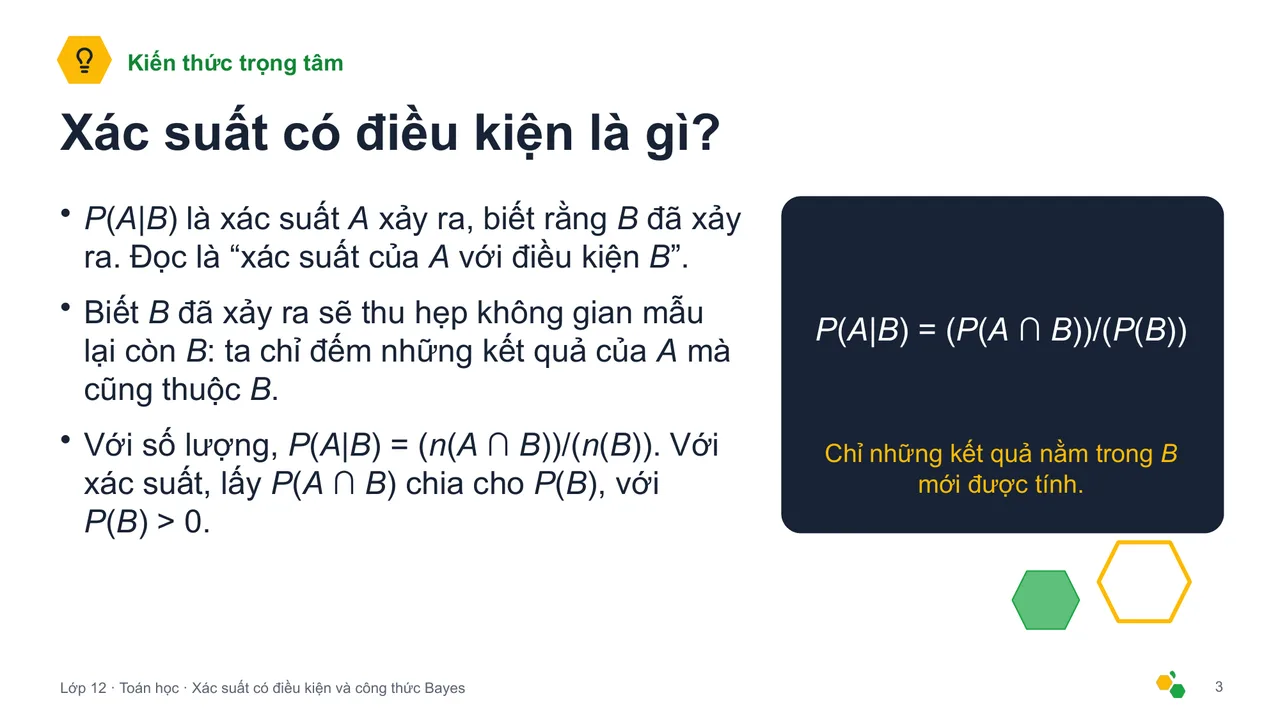 Kiến thức trọng tâm

Xác suất có điều kiện là gì?

• $P(A|B)$ là xác suất $A$ xảy ra, biết rằng $B$ đã xảy ra. Đọc là “xác suất của $A$ với điều kiện $B$”.

• Biết $B$ đã xảy ra sẽ thu hẹp không gian mẫu lại còn $B$: ta chỉ đếm những kết quả của $A$ mà cũng thuộc $B$.

• Với số lượng, $P(A|B) = (n(A \cap B))/(n(B))$. Với xác suất, lấy $P(A \cap B)$ chia cho $P(B)$, với $P(B) > 0$.

$P(A|B) = (P(A \cap B))/(P(B))$

Chỉ những kết quả nằm trong $B$ mới được tính.

Lớp 12 · Toán học · Xác suất có điều kiện và công thức Bayes

3